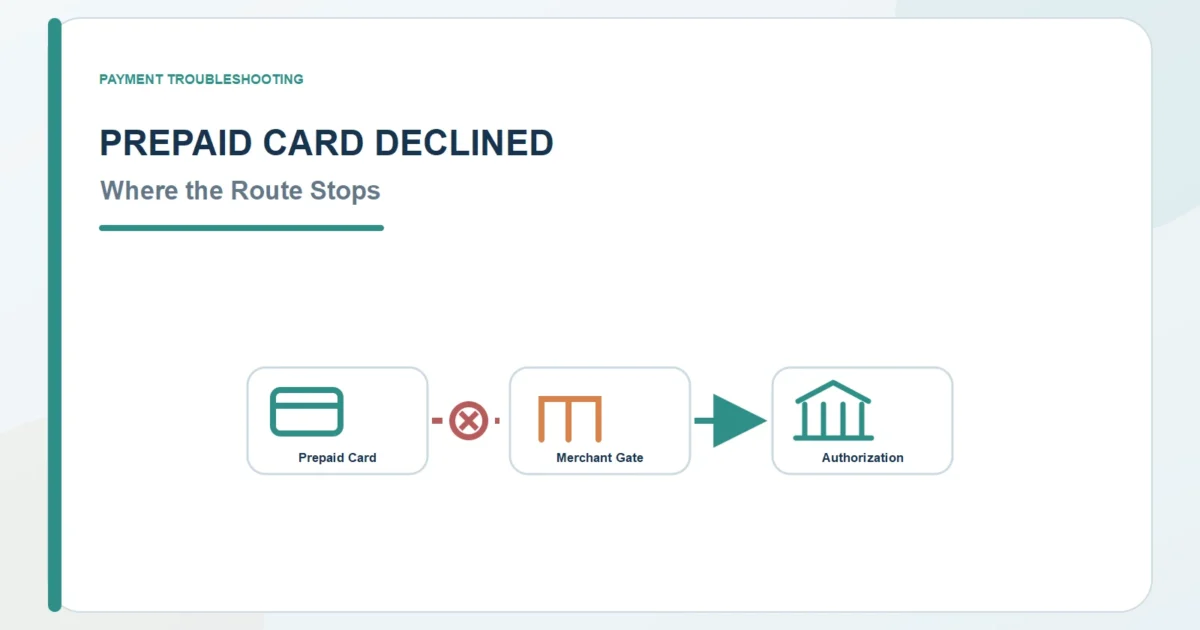 PAYMENT TROUBLESHOOTING

PREPAID CARD DECLINED

Where the Route Stops

Prepaid Card

Merchant Gate

Authorization